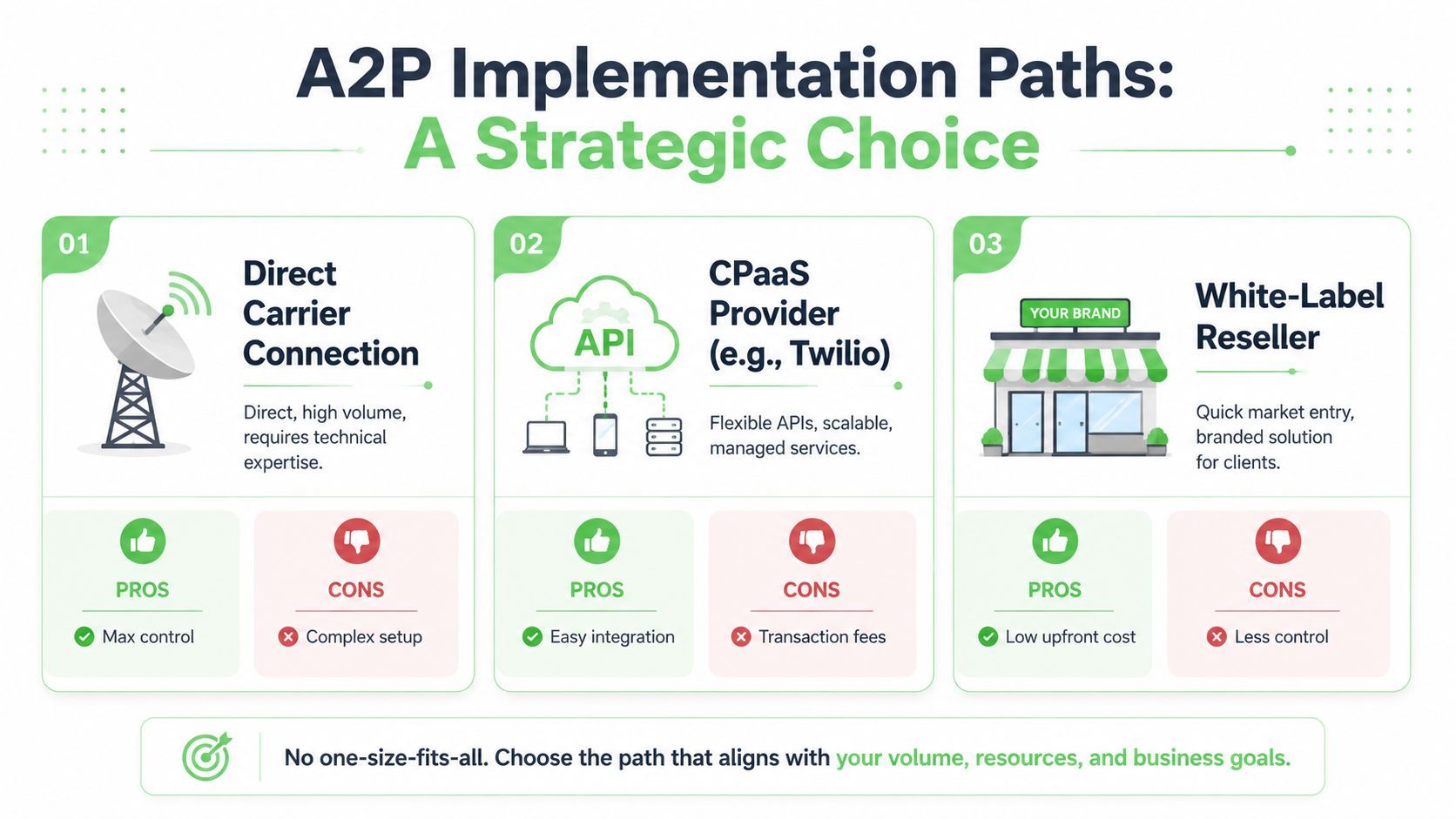 A2P Implementation Paths:
A Strategic Choice

01

Direct Carrier Connection

Direct, high volume, requires technical expertise.

PROS

Max control

CONS

Complex setup

02

API

CPaaS Provider (e.g., Twilio)

Flexible APIs, scalable, managed services.

PROS

Easy integration

CONS

Transaction fees

03

YOUR BRAND

White-Label Reseller

Quick market entry, branded solution for clients.

PROS

Low upfront cost

CONS

Less control

No one-size-fits-all. Choose the path that aligns with your volume, resources, and business goals.